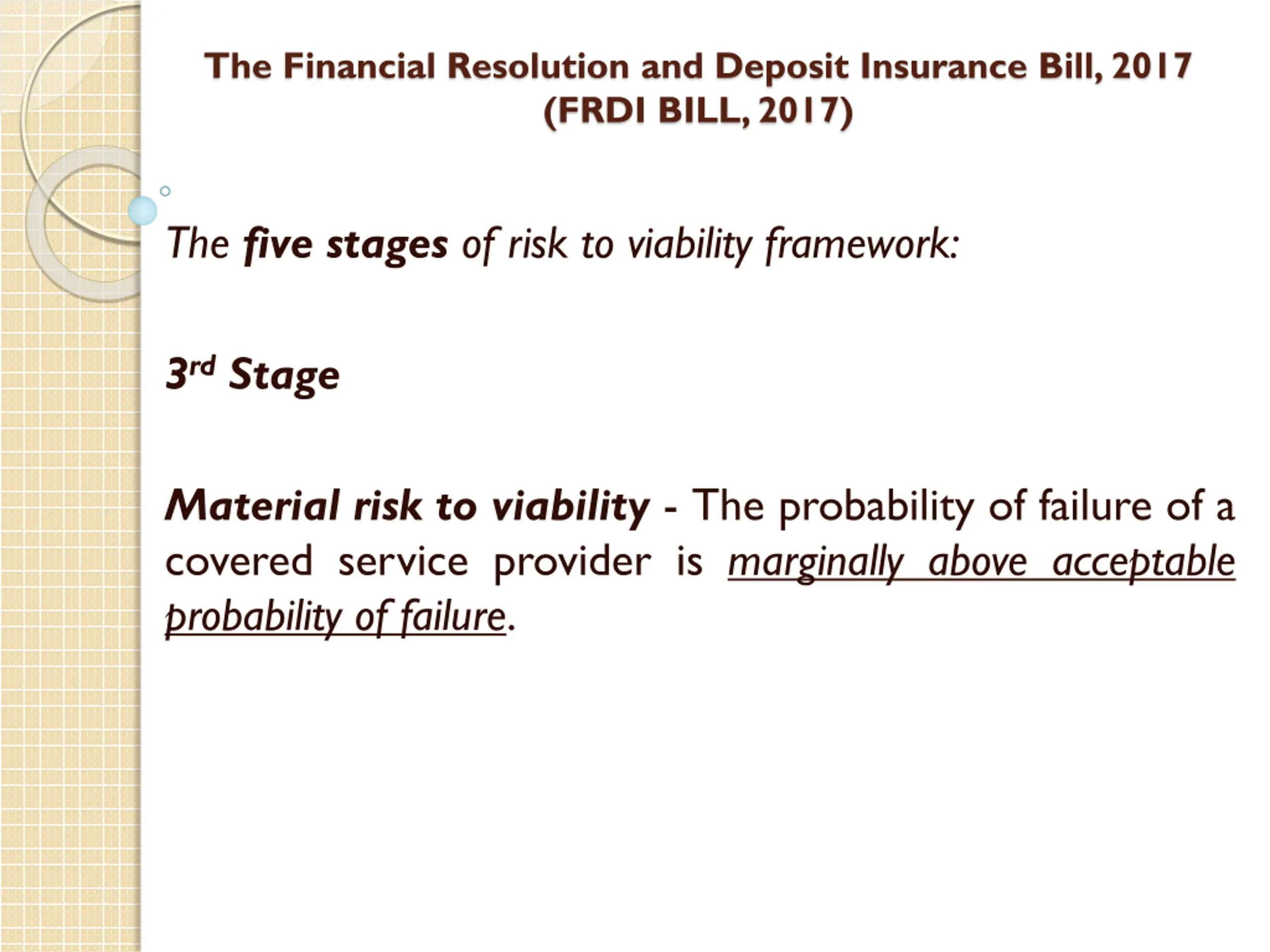 The Financial Resolution and Deposit Insurance Bill, 2017
(FRDI BILL, 2017)

The five stages of risk to viability framework:

3rd Stage

Material risk to viability - The probability of failure of a covered service provider is marginally above acceptable probability of failure.